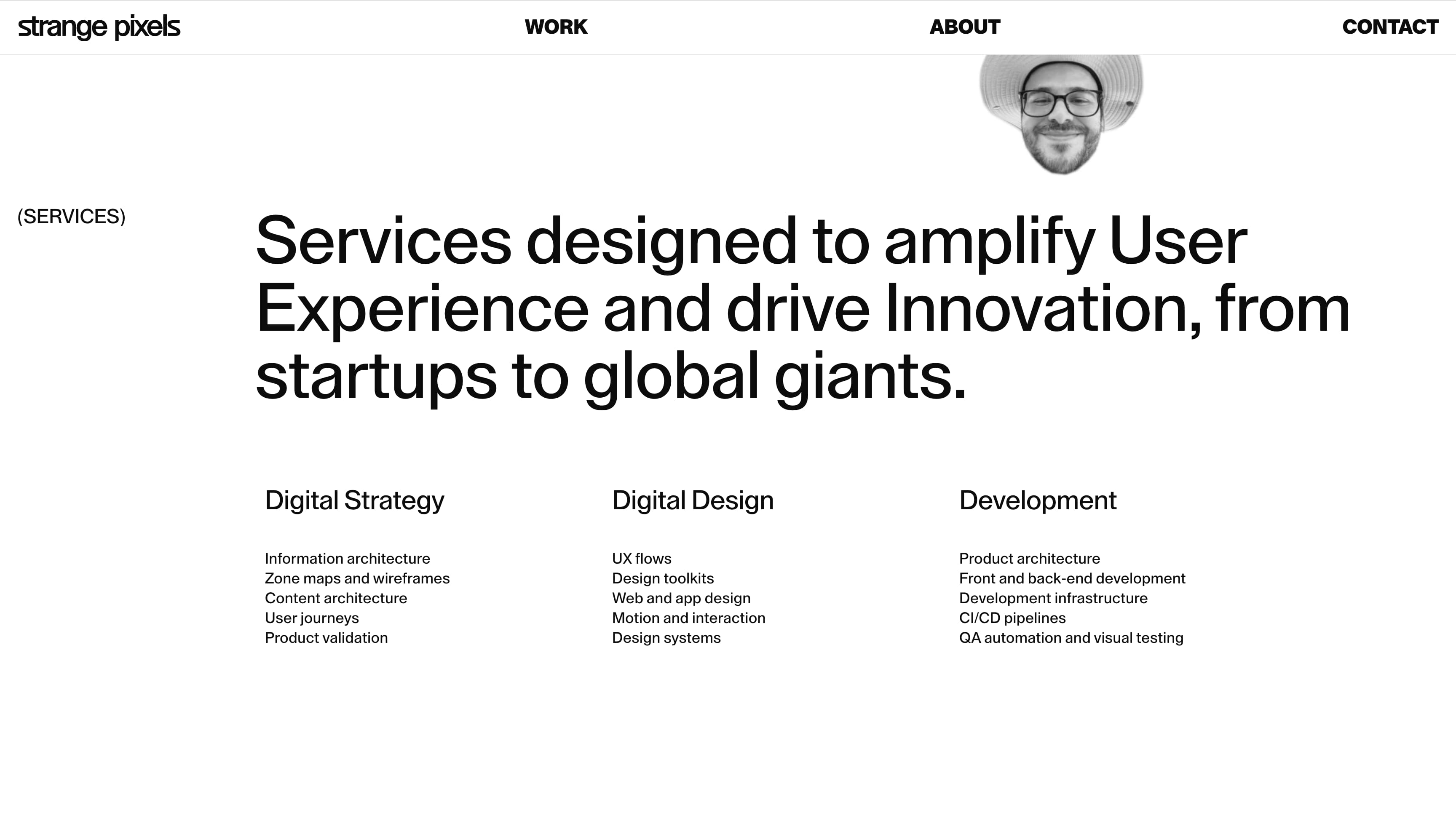 strange pixels

WORK

ABOUT

CONTACT

(SERVICES)

Services designed to amplify User Experience and drive Innovation, from startups to global giants.

Digital Strategy

Information architecture
Zone maps and wireframes
Content architecture
User journeys
Product validation

Digital Design

UX flows
Design toolkits
Web and app design
Motion and interaction
Design systems

Development

Product architecture
Front and back-end development
Development infrastructure
CI/CD pipelines
QA automation and visual testing